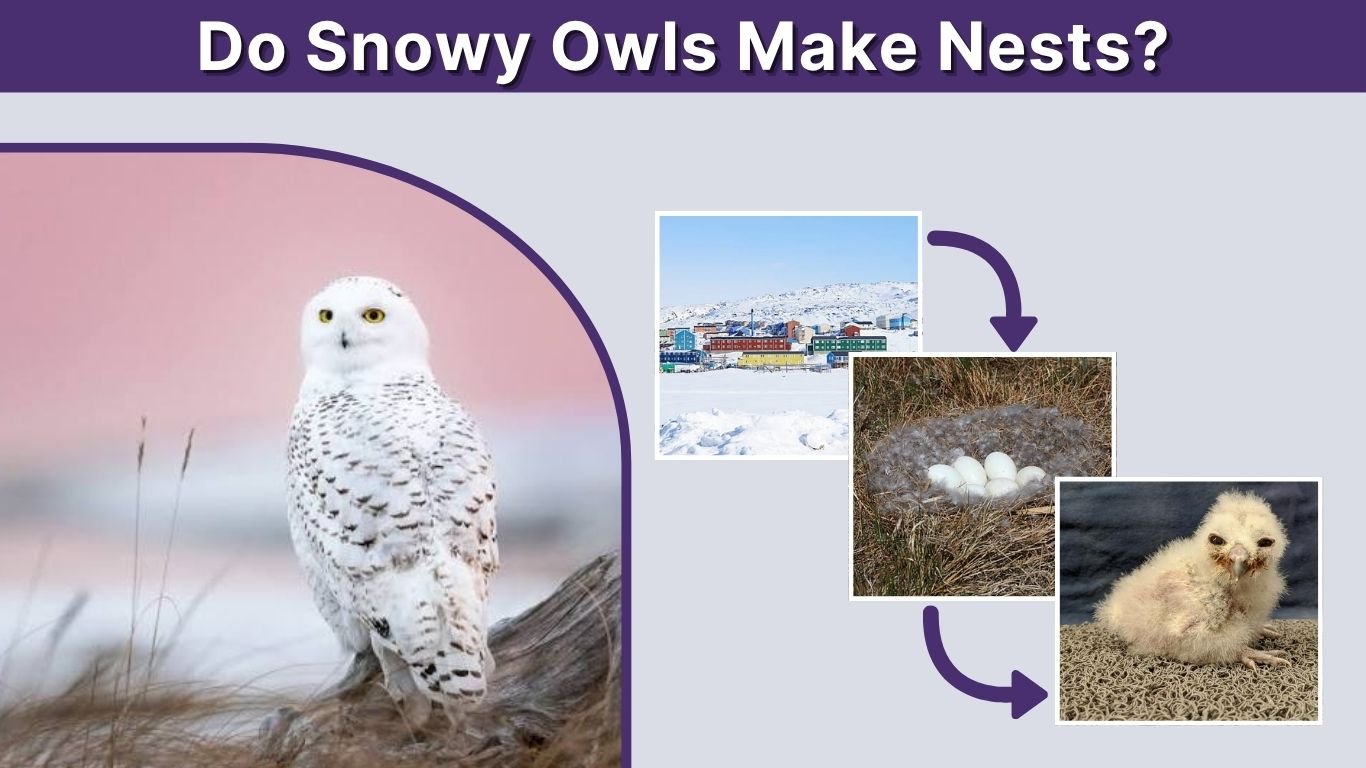 Do Snowy Owls Make Nests?